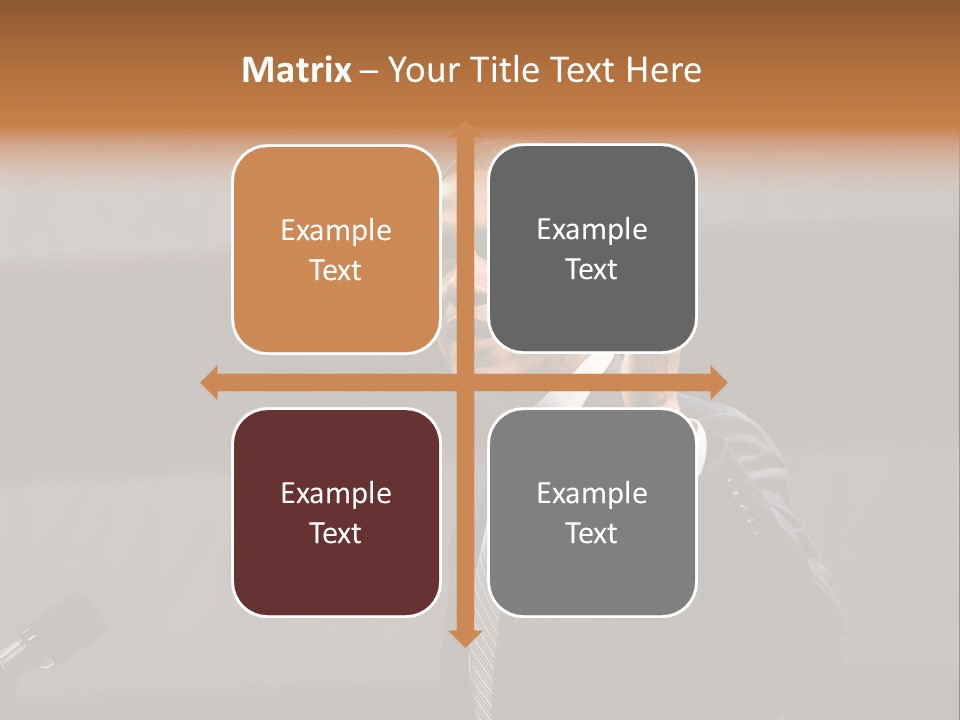 Matrix – Your Title Text Here

Example Text

Example Text

Example Text

Example Text